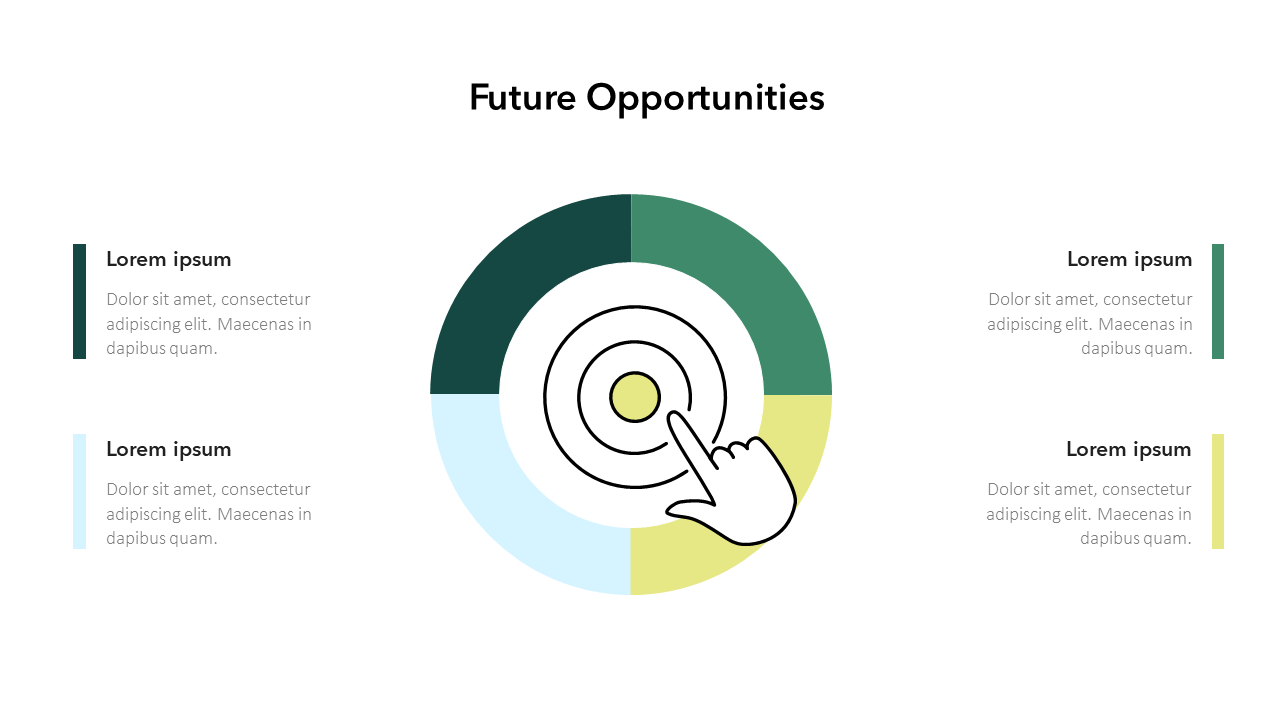 Future Opportunities

Lorem ipsum

Dolor sit amet, consectetur adipiscing elit. Maecenas in dapibus quam.

Lorem ipsum

Dolor sit amet, consectetur adipiscing elit. Maecenas in dapibus quam.

Lorem ipsum

Dolor sit amet, consectetur adipiscing elit. Maecenas in dapibus quam.

Lorem ipsum

Dolor sit amet, consectetur adipiscing elit. Maecenas in dapibus quam.